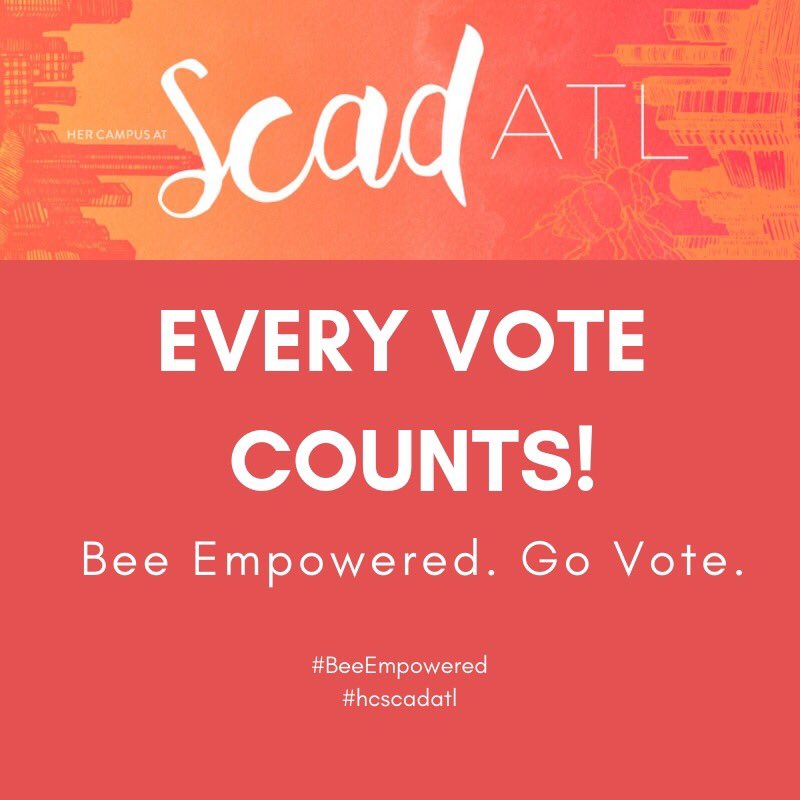 HER CAMPUS AT Scad ATL

EVERY VOTE COUNTS!

Bee Empowered. Go Vote.

#BeeEmpowered
#hcscadatl